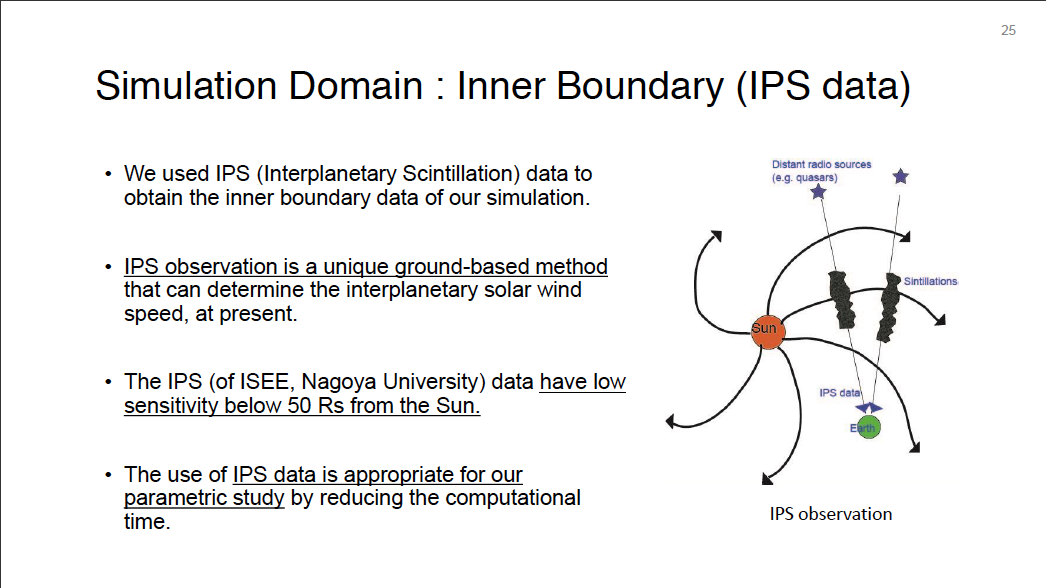 25

Simulation Domain : Inner Boundary (IPS data)

• We used IPS (Interplanetary Scintillation) data to obtain the inner boundary data of our simulation.

• IPS observation is a unique ground-based method that can determine the interplanetary solar wind speed, at present.

• The IPS (of ISEE, Nagoya University) data have low sensitivity below 50 Rs from the Sun.

• The use of IPS data is appropriate for our parametric study by reducing the computational time.

Distant radio sources (e.g. quasars)

Sintillations

Sun

IPS data

Earth

IPS observation